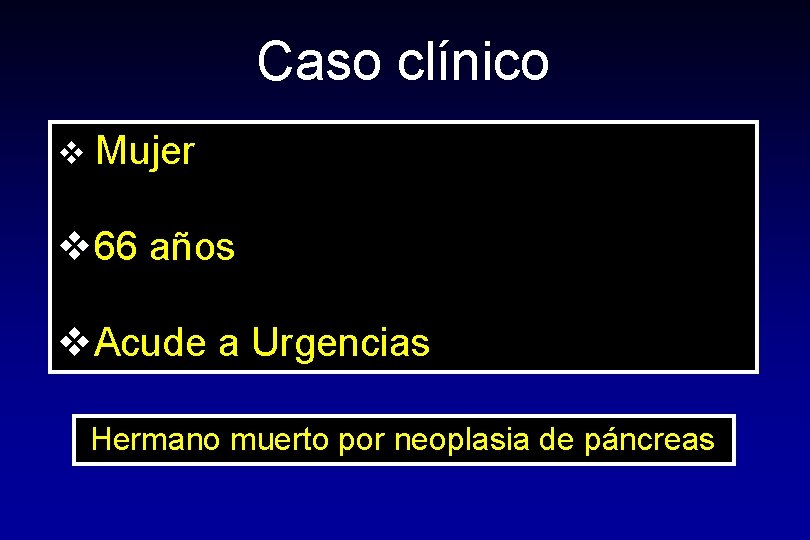 Caso clínico

❖ Mujer

❖ 66 años

❖ Acude a Urgencias

Hermano muerto por neoplasia de páncreas